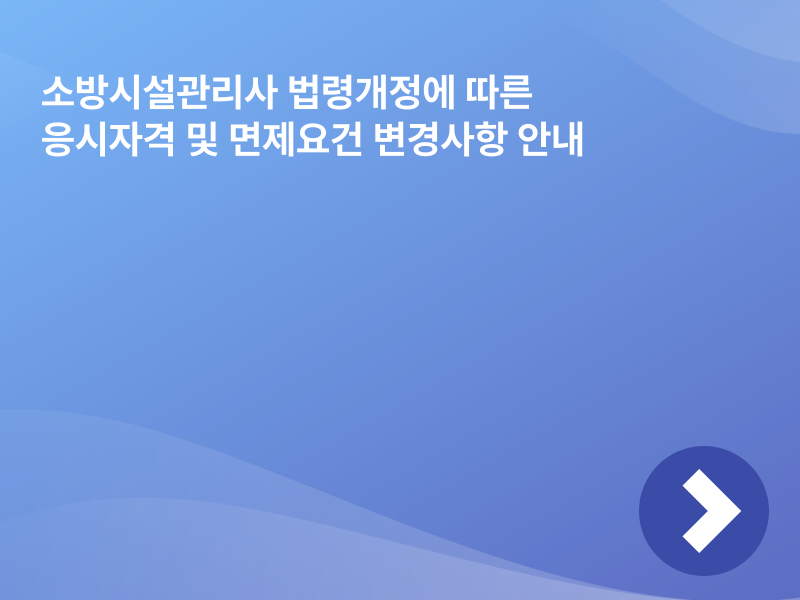 소방시설관리사 법령개정에 따른
응시자격 및 면제요건 변경사항 안내